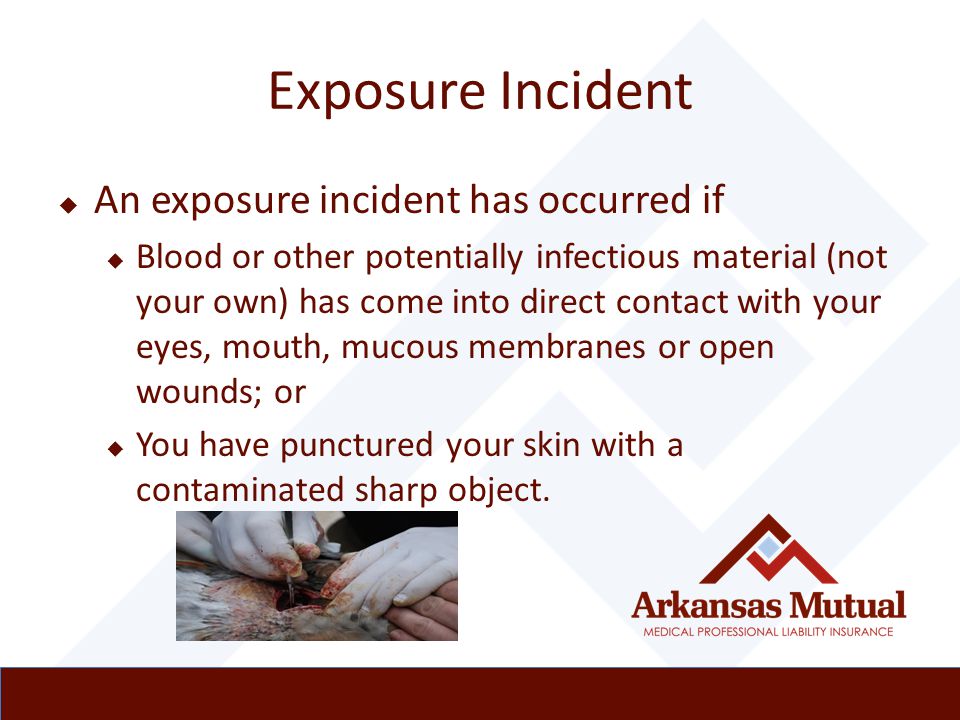 Exposure Incident

◆ An exposure incident has occurred if

◆ Blood or other potentially infectious material (not your own) has come into direct contact with your eyes, mouth, mucous membranes or open wounds; or

◆ You have punctured your skin with a contaminated sharp object.

Arkansas Mutual
MEDICAL PROFESSIONAL LIABILITY INSURANCE